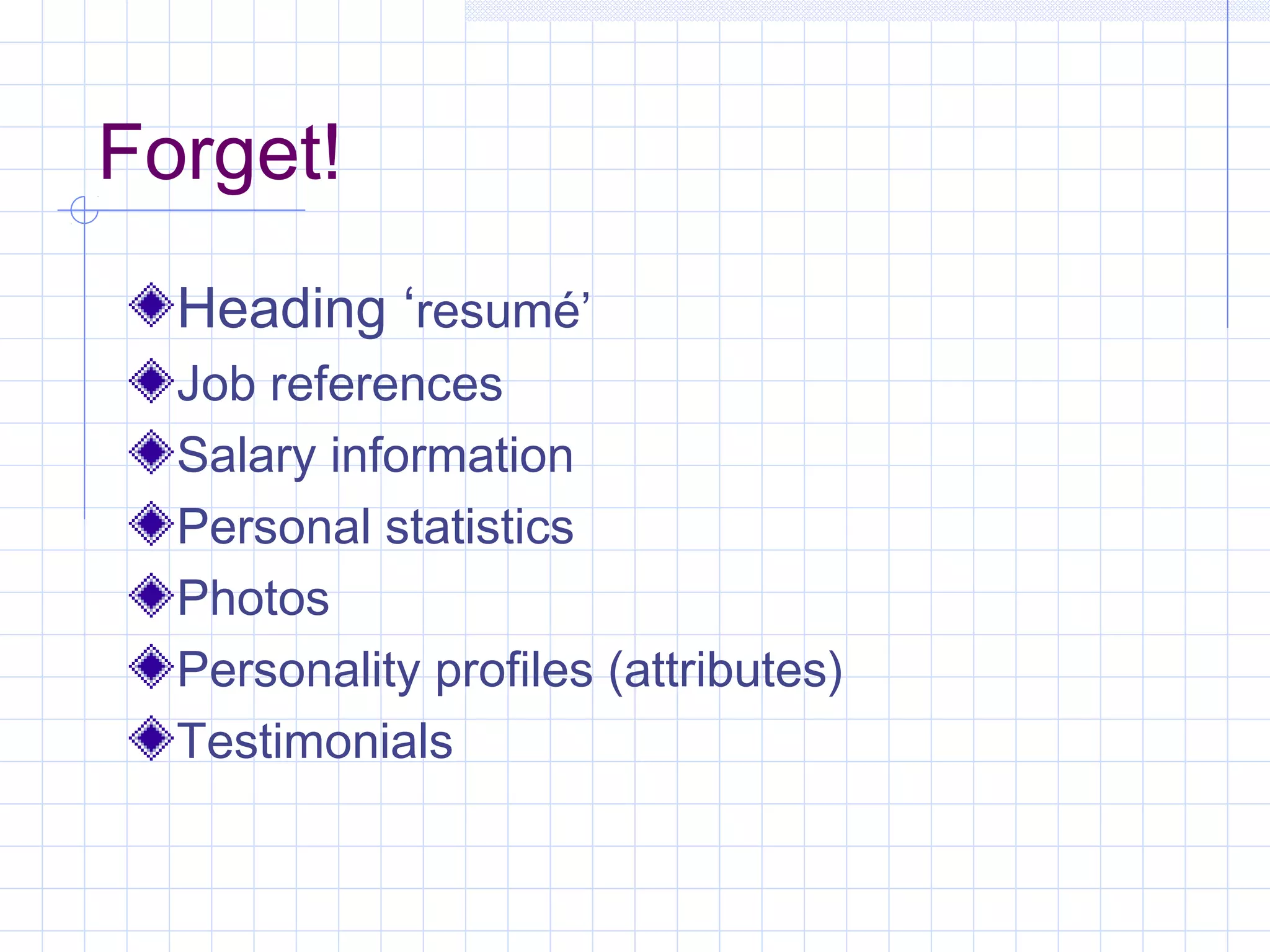 Forget!

Heading ‘resumé’
Job references
Salary information
Personal statistics
Photos
Personality profiles (attributes)
Testimonials